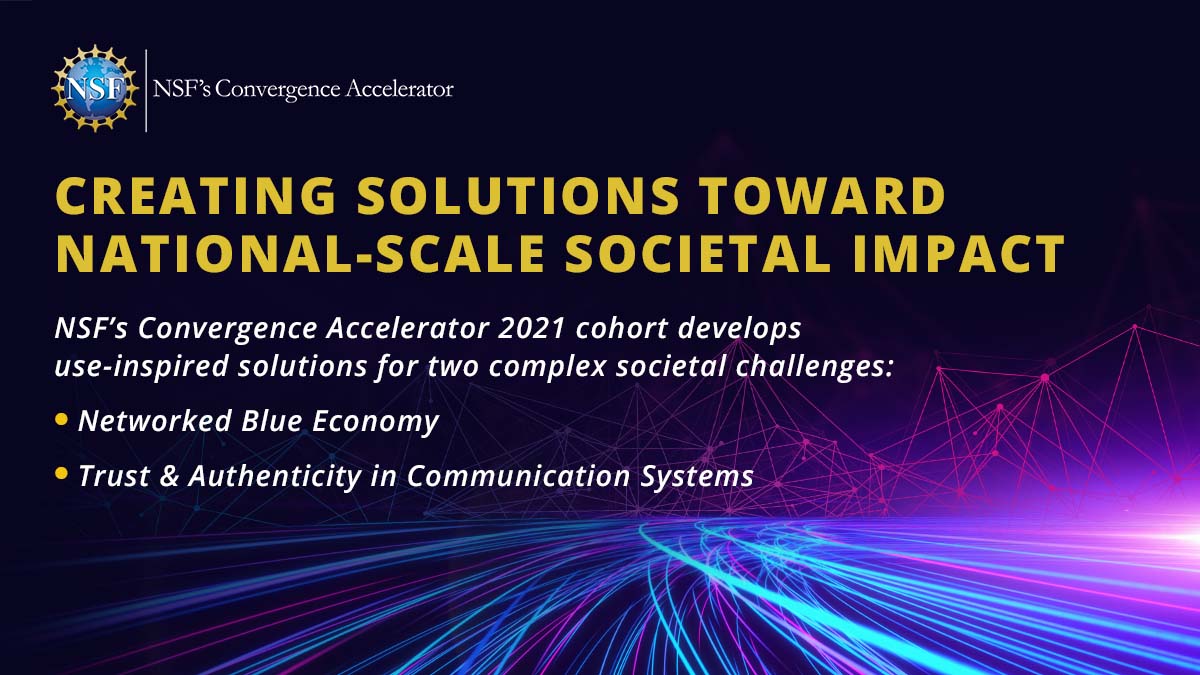 NSF

NSF's Convergence Accelerator

CREATING SOLUTIONS TOWARD NATIONAL-SCALE SOCIETAL IMPACT

NSF's Convergence Accelerator 2021 cohort develops use-inspired solutions for two complex societal challenges:

• Networked Blue Economy

• Trust & Authenticity in Communication Systems